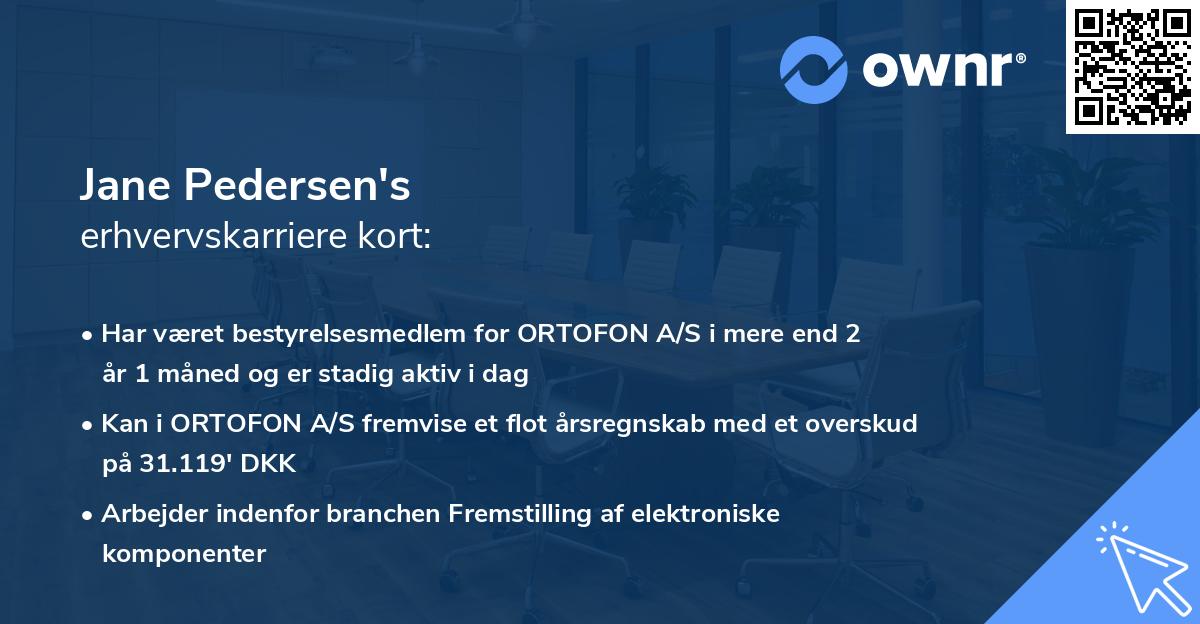 ownr®

Jane Pedersen's
erhvervskarriere kort:

• Har været bestyrelsesmedlem for ORTOFON A/S i mere end 2 år 1 måned og er stadig aktiv i dag

• Kan i ORTOFON A/S fremvise et flot årsregnskab med et overskud på 31.119' DKK

• Arbejder indenfor branchen Fremstilling af elektroniske komponenter